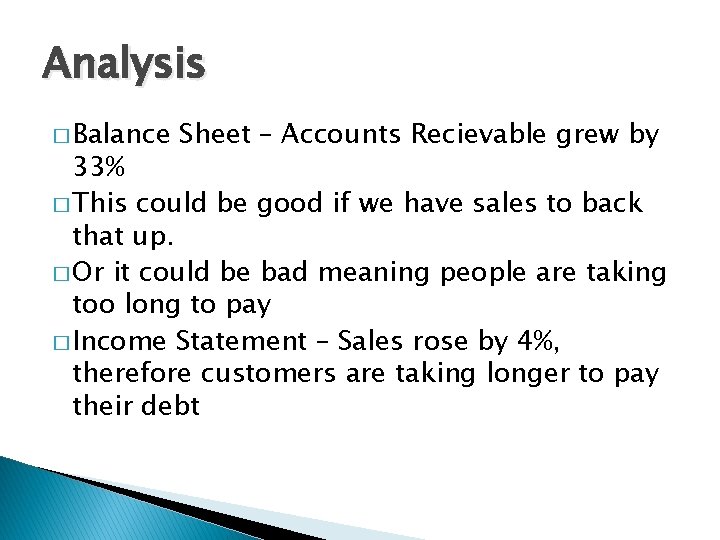 Analysis

□ Balance Sheet – Accounts Recievable grew by 33%

□ This could be good if we have sales to back that up.

□ Or it could be bad meaning people are taking too long to pay

□ Income Statement – Sales rose by 4%, therefore customers are taking longer to pay their debt